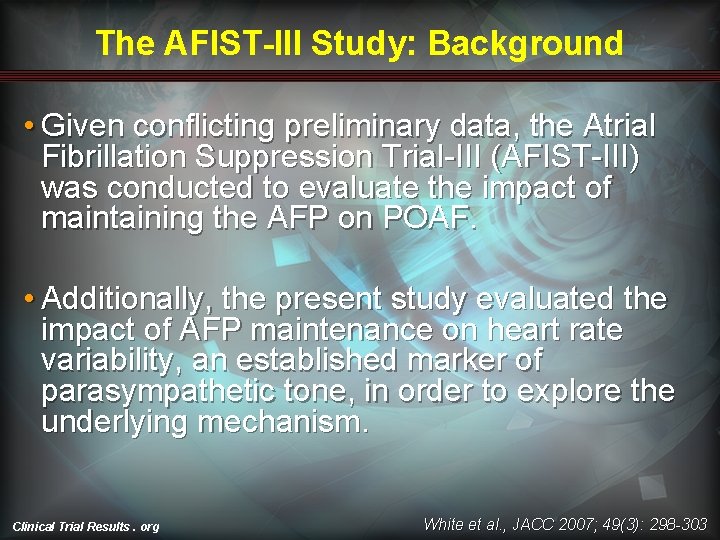 The AFIST-III Study: Background

• Given conflicting preliminary data, the Atrial Fibrillation Suppression Trial-III (AFIST-III) was conducted to evaluate the impact of maintaining the AFP on POAF.

• Additionally, the present study evaluated the impact of AFP maintenance on heart rate variability, an established marker of parasympathetic tone, in order to explore the underlying mechanism.

Clinical Trial Results . org

White et al., JACC 2007; 49(3): 298-303